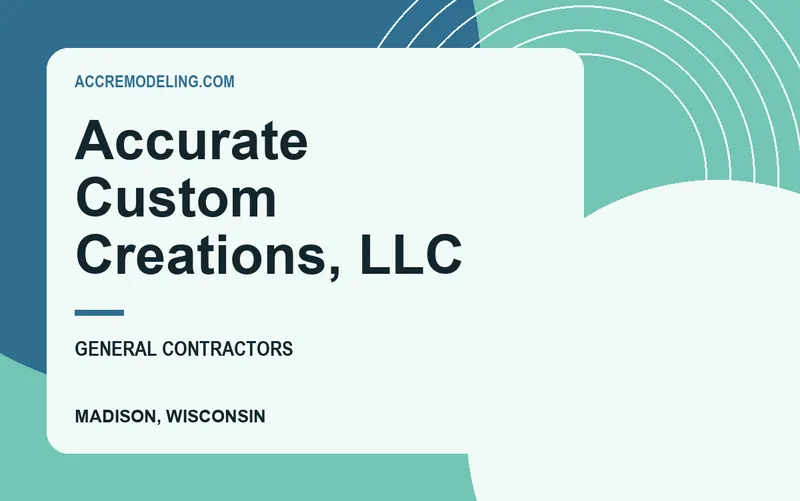 ACCREMODELING.COM

Accurate Custom Creations, LLC

GENERAL CONTRACTORS

MADISON, WISCONSIN